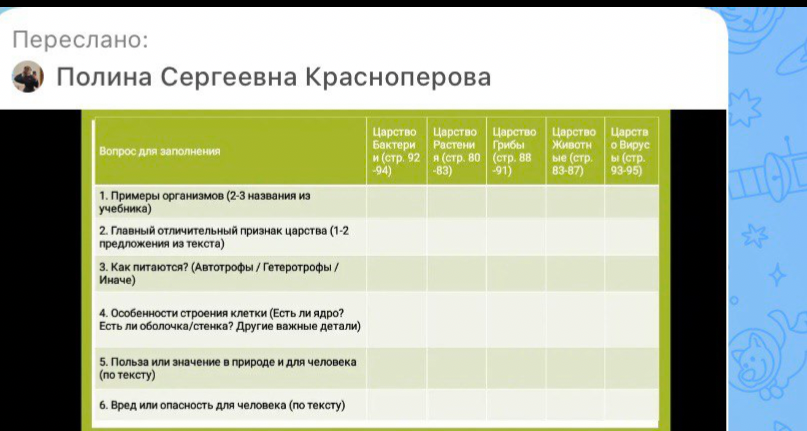 Переслано:
Полина Сергеевна Красноперова

| Вопрос для заполнения | Царство Бактерии (стр. 92-94) | Царство Растения (стр. 80-83) | Царство Грибы (стр. 88-91) | Царство Животные (стр. 83-87) | Царство Вирусы (стр. 93-95) |
|---|---|---|---|---|---|
| 1. Примеры организмов (2-3 названия из учебника) | | | | | |
| 2. Главный отличительный признак царства (1-2 предложения из текста) | | | | | |
| 3. Как питаются? (Автотрофы / Гетеротрофы / Иначе) | | | | | |
| 4. Особенности строения клетки (Есть ли ядро? Есть ли оболочка/стенка? Другие важные детали) | | | | | |
| 5. Польза или значение в природе и для человека (по тексту) | | | | | |
| 6. Вред или опасность для человека (по тексту) | | | | | |